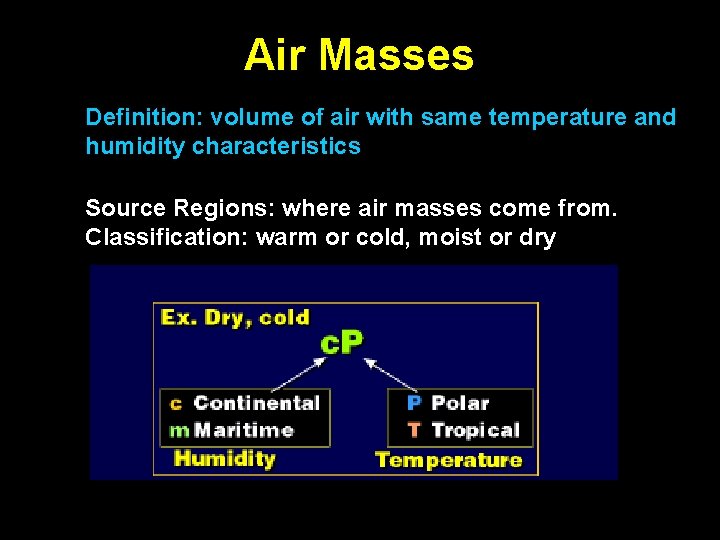 Air Masses

Definition: volume of air with same temperature and humidity characteristics

Source Regions: where air masses come from.
Classification: warm or cold, moist or dry

Ex. Dry, cold

cP

c Continental
m Maritime
Humidity

P Polar
T Tropical
Temperature